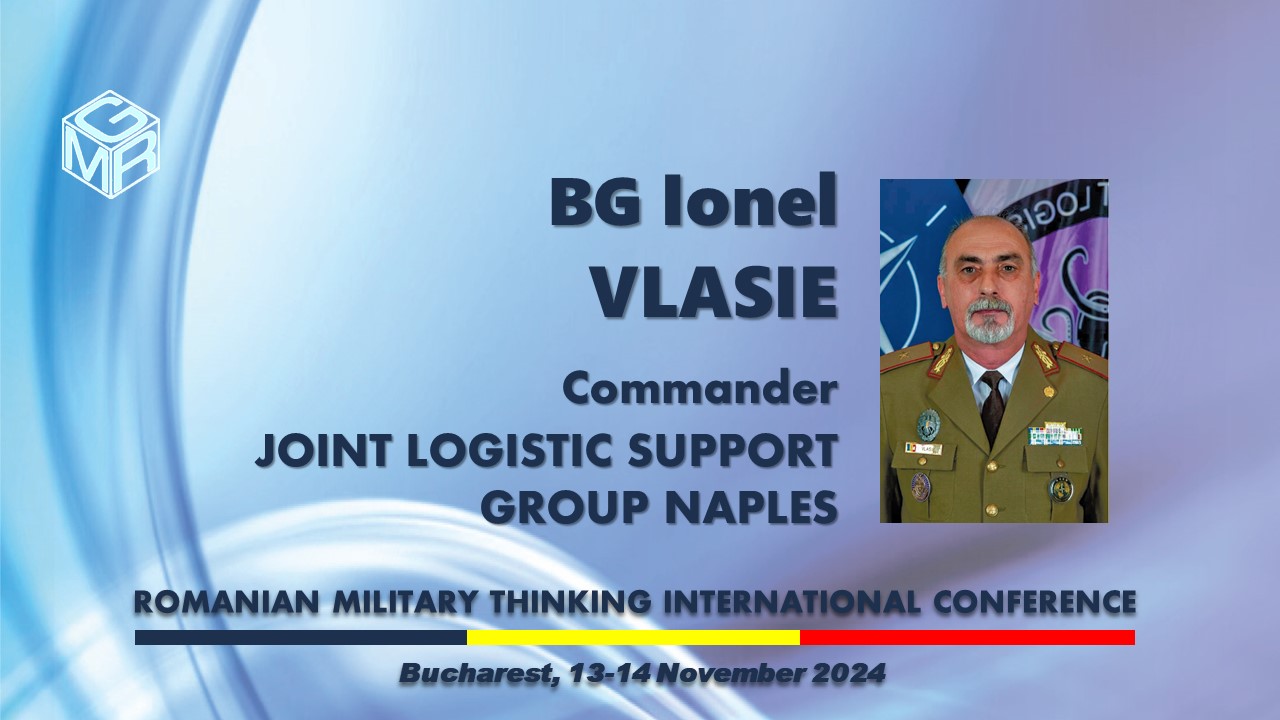 GMR

BG Ionel VLASIE

Commander

JOINT LOGISTIC SUPPORT GROUP NAPLES

ROMANIAN MILITARY THINKING INTERNATIONAL CONFERENCE

Bucharest, 13-14 November 2024